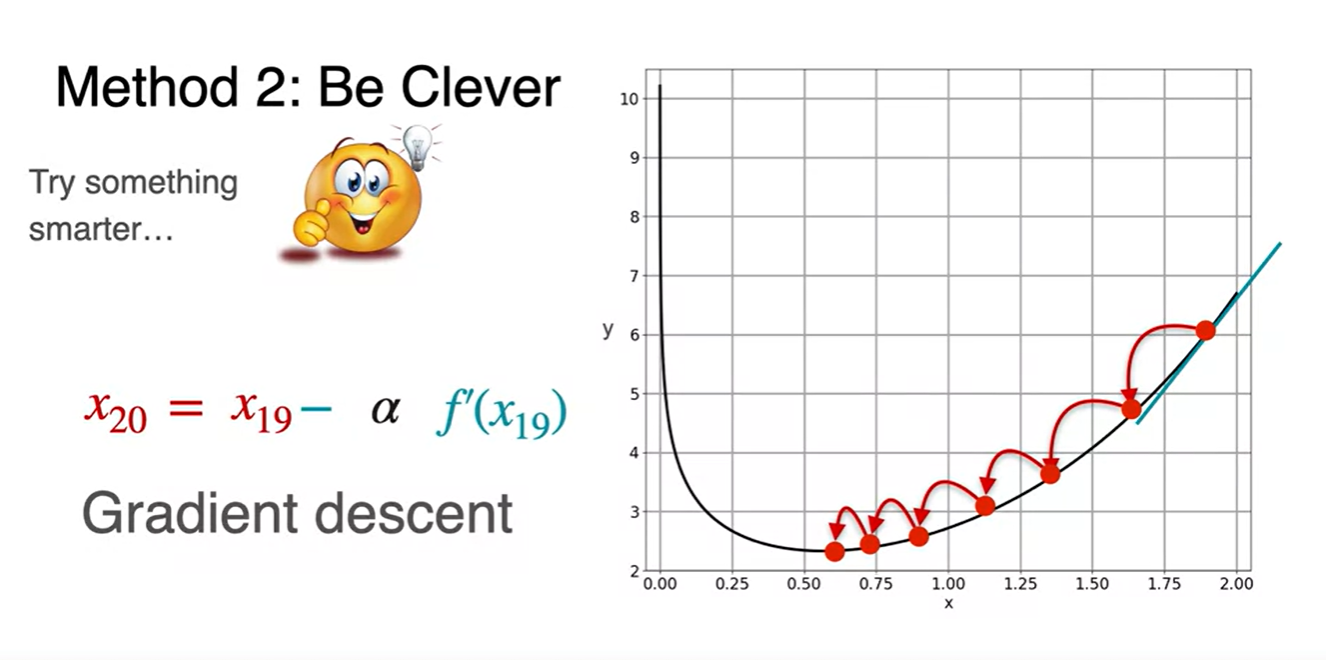 Method 2: Be Clever

Try something smarter…

$x_{20} = x_{19} - \alpha f'(x_{19})$

Gradient descent

10
9
8
7
6
5
4
3
2
y
0.00 0.25 0.50 0.75 1.00 1.25 1.50 1.75 2.00
x